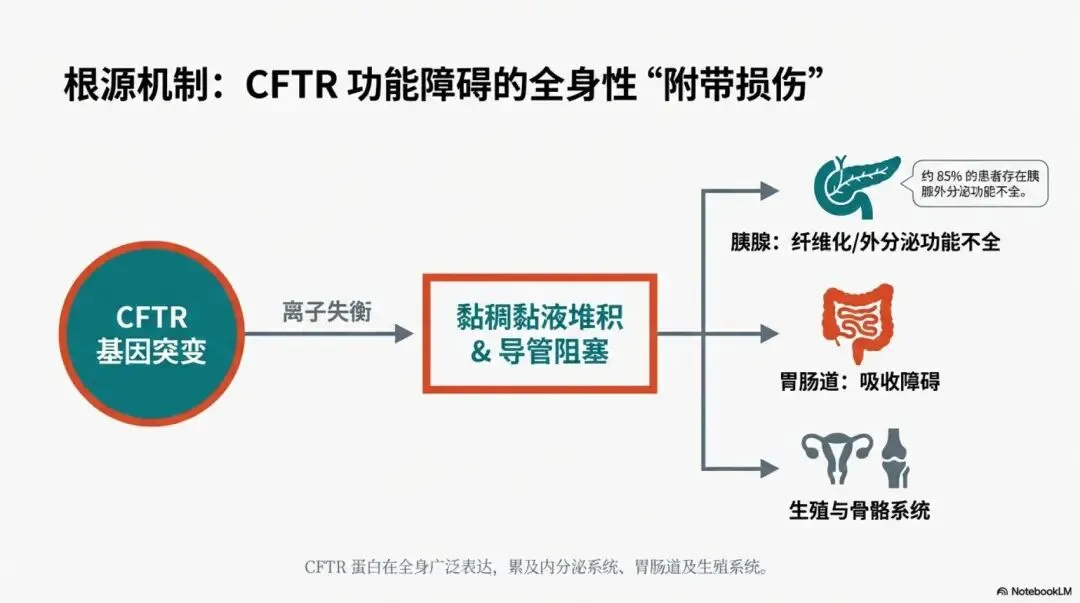 根源机制：CFTR 功能障碍的全身性 “附带损伤”

CFTR
基因突变

离子失衡

黏稠黏液堆积
& 导管阻塞

约 85% 的患者存在胰腺外分泌功能不全。

胰腺：纤维化/外分泌功能不全

胃肠道：吸收障碍

生殖与骨骼系统

CFTR 蛋白在全身广泛表达，累及内分泌系统、胃肠道及生殖系统。

NotebookLM